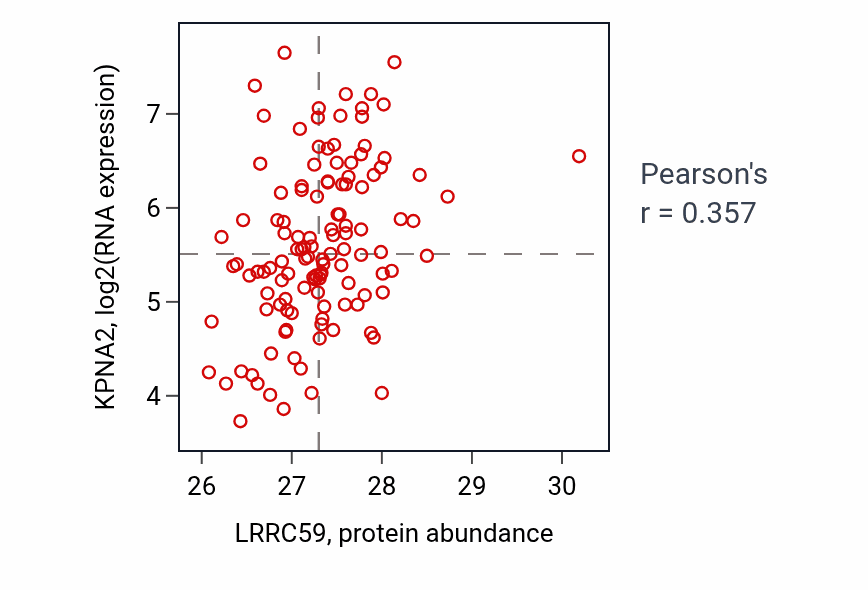 KPNA2, log2(RNA expression)

7
6
5
4

26
27
28
29
30

LRRC59, protein abundance

Pearson's
r = 0.357